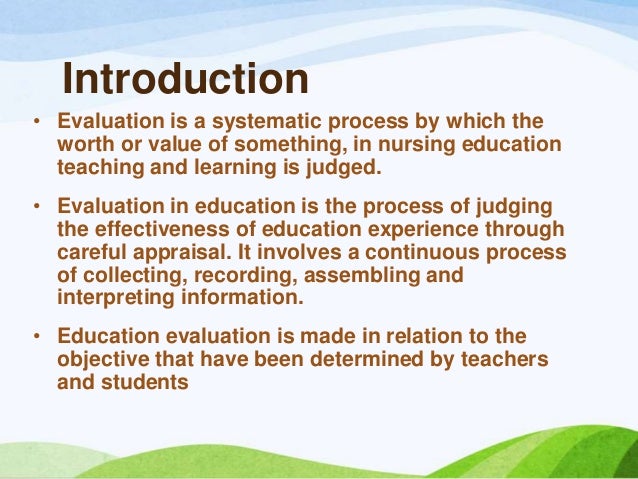 Introduction

• Evaluation is a systematic process by which the worth or value of something, in nursing education teaching and learning is judged.

• Evaluation in education is the process of judging the effectiveness of education experience through careful appraisal. It involves a continuous process of collecting, recording, assembling and interpreting information.

• Education evaluation is made in relation to the objective that have been determined by teachers and students